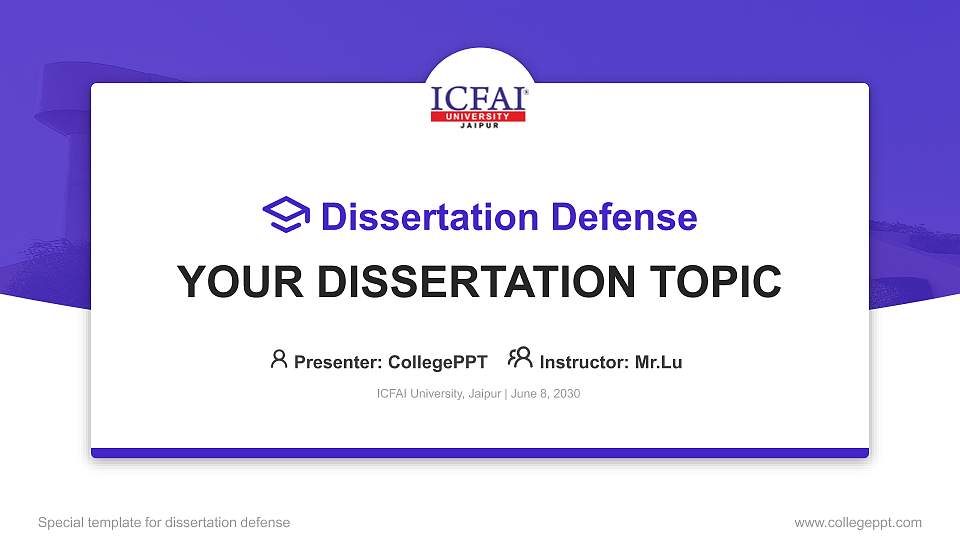 ICFAI®
UNIVERSITY
JAIPUR

Dissertation Defense

YOUR DISSERTATION TOPIC

Presenter: CollegePPT Instructor: Mr.Lu

ICFAI University, Jaipur | June 8, 2030

Special template for dissertation defense

www.collegeppt.com